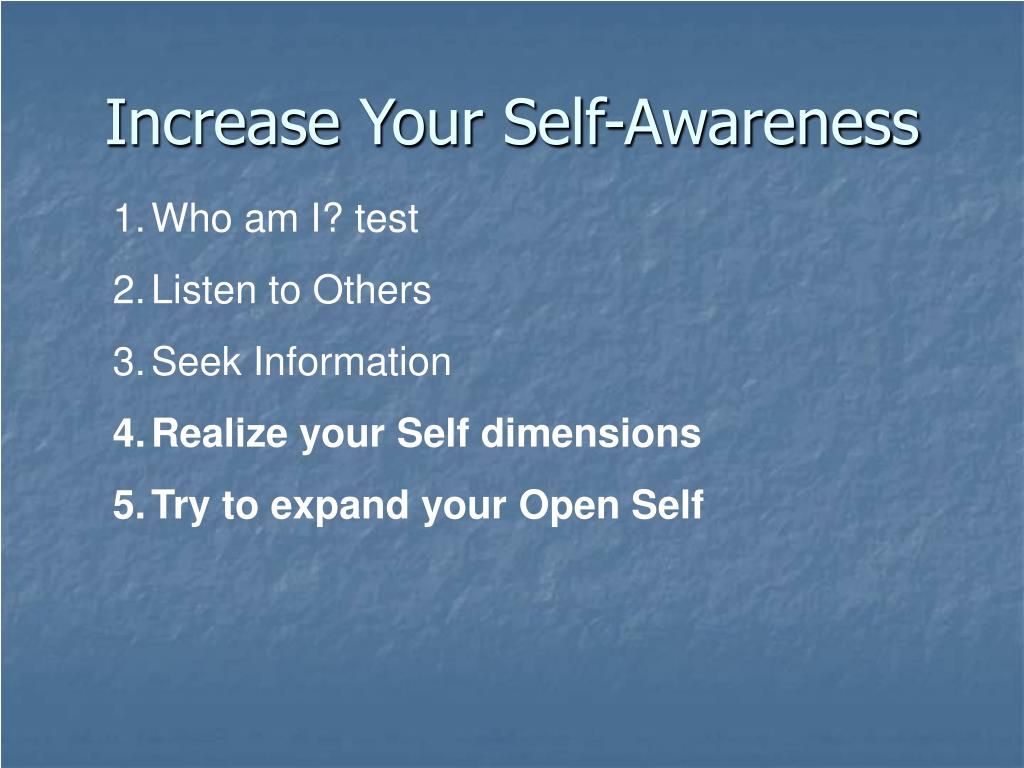 Increase Your Self-Awareness

1. Who am I? test
2. Listen to Others
3. Seek Information
4. Realize your Self dimensions
5. Try to expand your Open Self